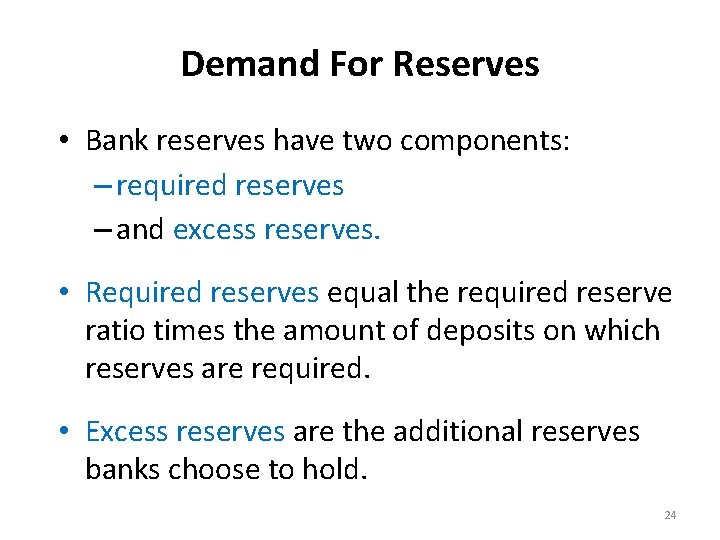 Demand For Reserves

• Bank reserves have two components:
– required reserves
– and excess reserves.

• Required reserves equal the required reserve ratio times the amount of deposits on which reserves are required.

• Excess reserves are the additional reserves banks choose to hold.

24